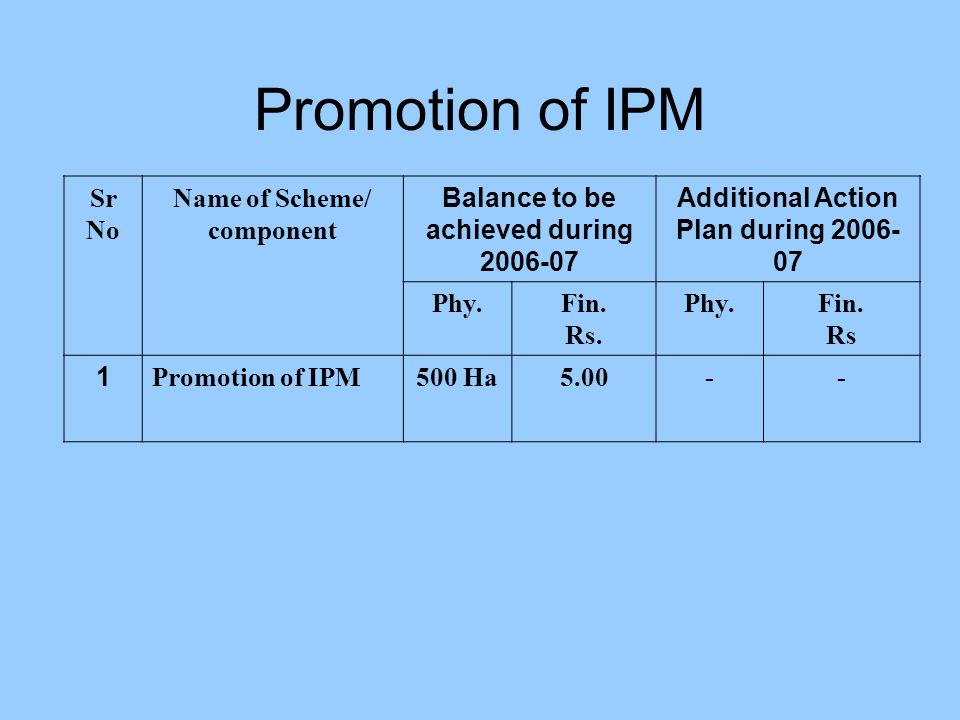 Promotion of IPM

| Sr No | Name of Scheme/ component | Balance to be achieved during 2006-07 | | Additional Action Plan during 2006-07 | |
|---|---|---|---|---|---|
| | | Phy. | Fin. Rs. | Phy. | Fin. Rs |
| 1 | Promotion of IPM | 500 Ha | 5.00 | - | - |